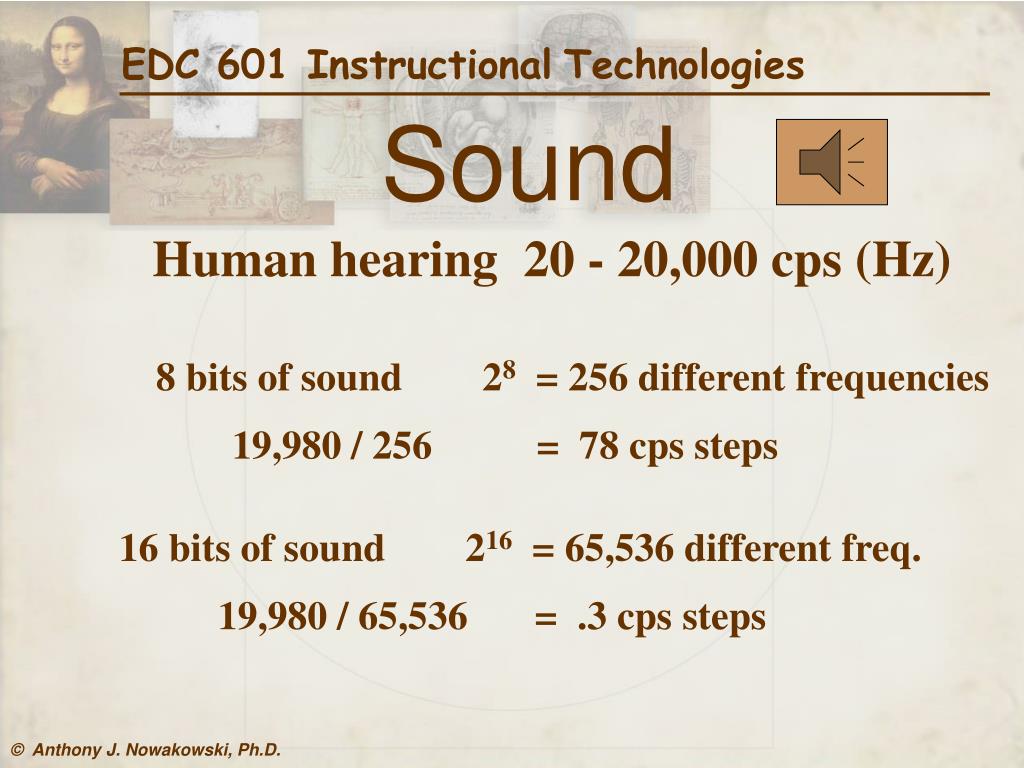 EDC 601 Instructional Technologies

Sound

Human hearing 20 - 20,000 cps (Hz)

8 bits of sound $2^8$ = 256 different frequencies

19,980 / 256 = 78 cps steps

16 bits of sound $2^{16}$ = 65,536 different freq.

19,980 / 65,536 = .3 cps steps

© Anthony J. Nowakowski, Ph.D.